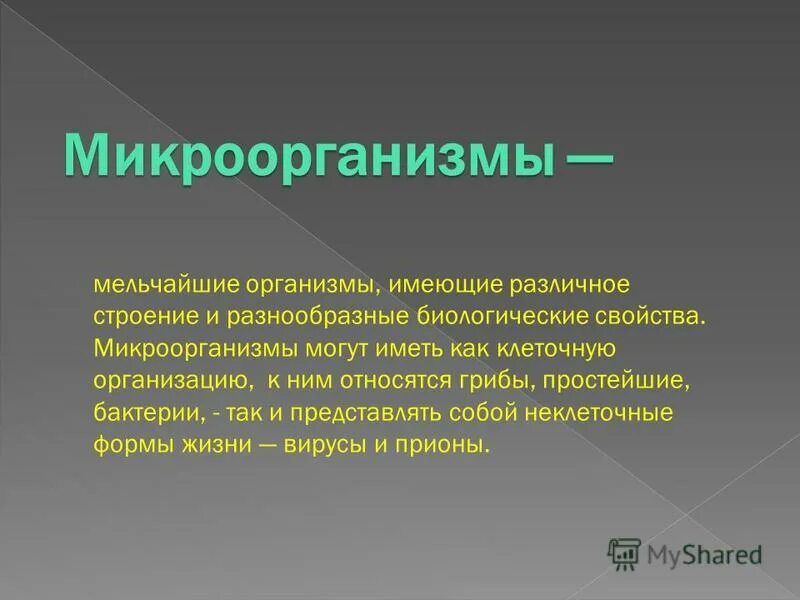 Микроорганизмы —

мельчайшие организмы, имеющие различное строение и разнообразные биологические свойства. Микроорганизмы могут иметь как клеточную организацию,  к ним относятся грибы, простейшие, бактерии, - так и представлять собой неклеточные формы жизни — вирусы и прионы.

MyShared